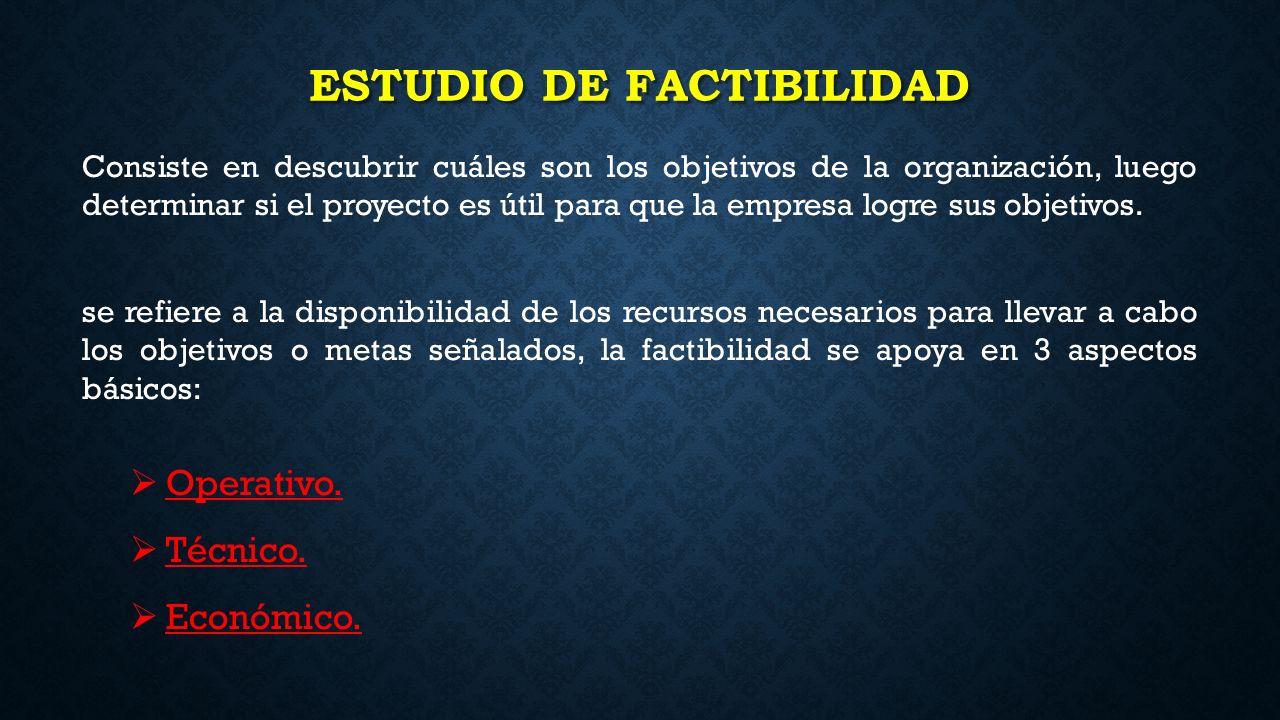 ESTUDIO DE FACTIBILIDAD

Consiste en descubrir cuáles son los objetivos de la organización, luego determinar si el proyecto es útil para que la empresa logre sus objetivos.

se refiere a la disponibilidad de los recursos necesarios para llevar a cabo los objetivos o metas señalados, la factibilidad se apoya en 3 aspectos básicos:

➢ Operativo.

➢ Técnico.

➢ Económico.